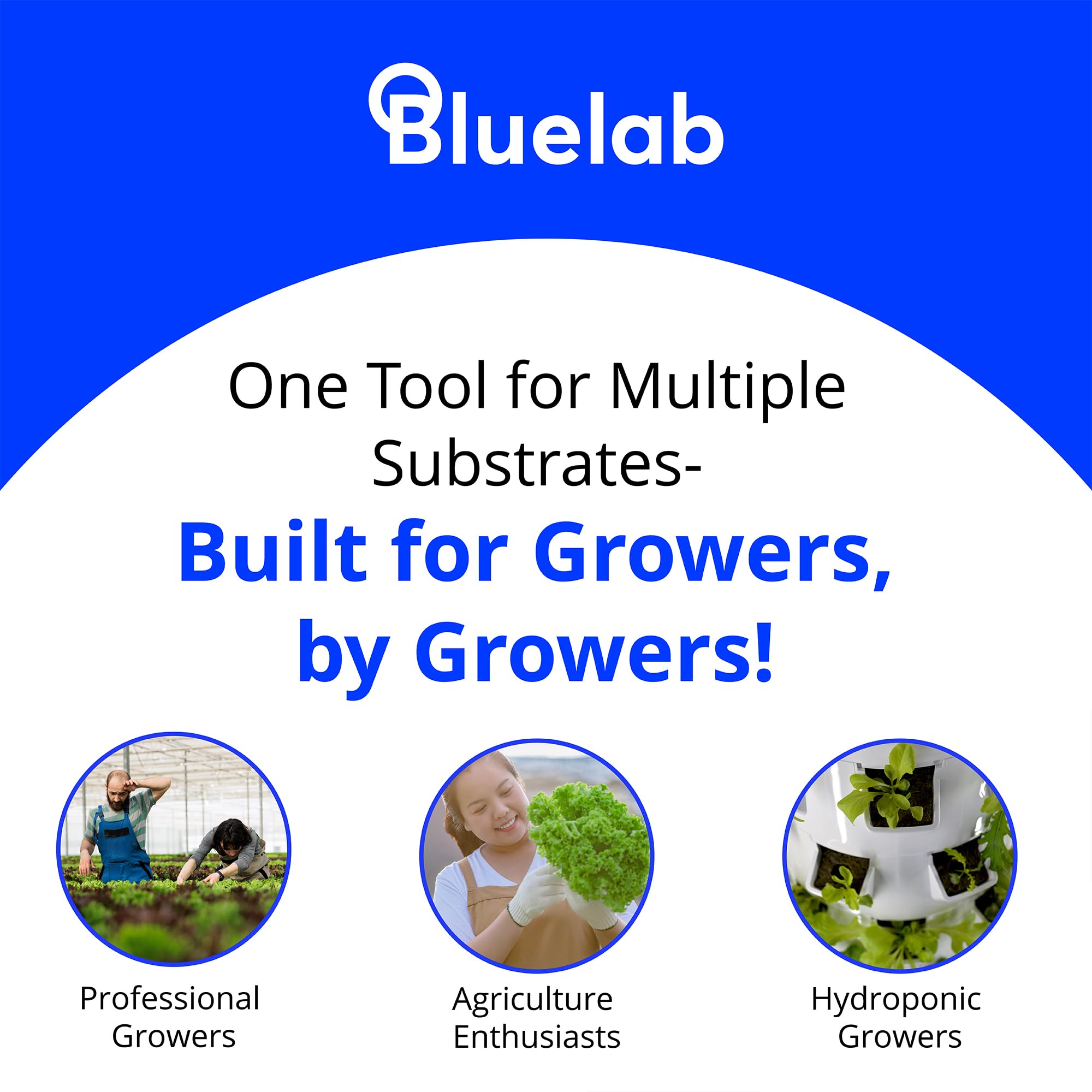 Bluelab

One Tool for Multiple Substrates-

Built for Growers, by Growers!

Professional Growers

Agriculture Enthusiasts

Hydroponic Growers